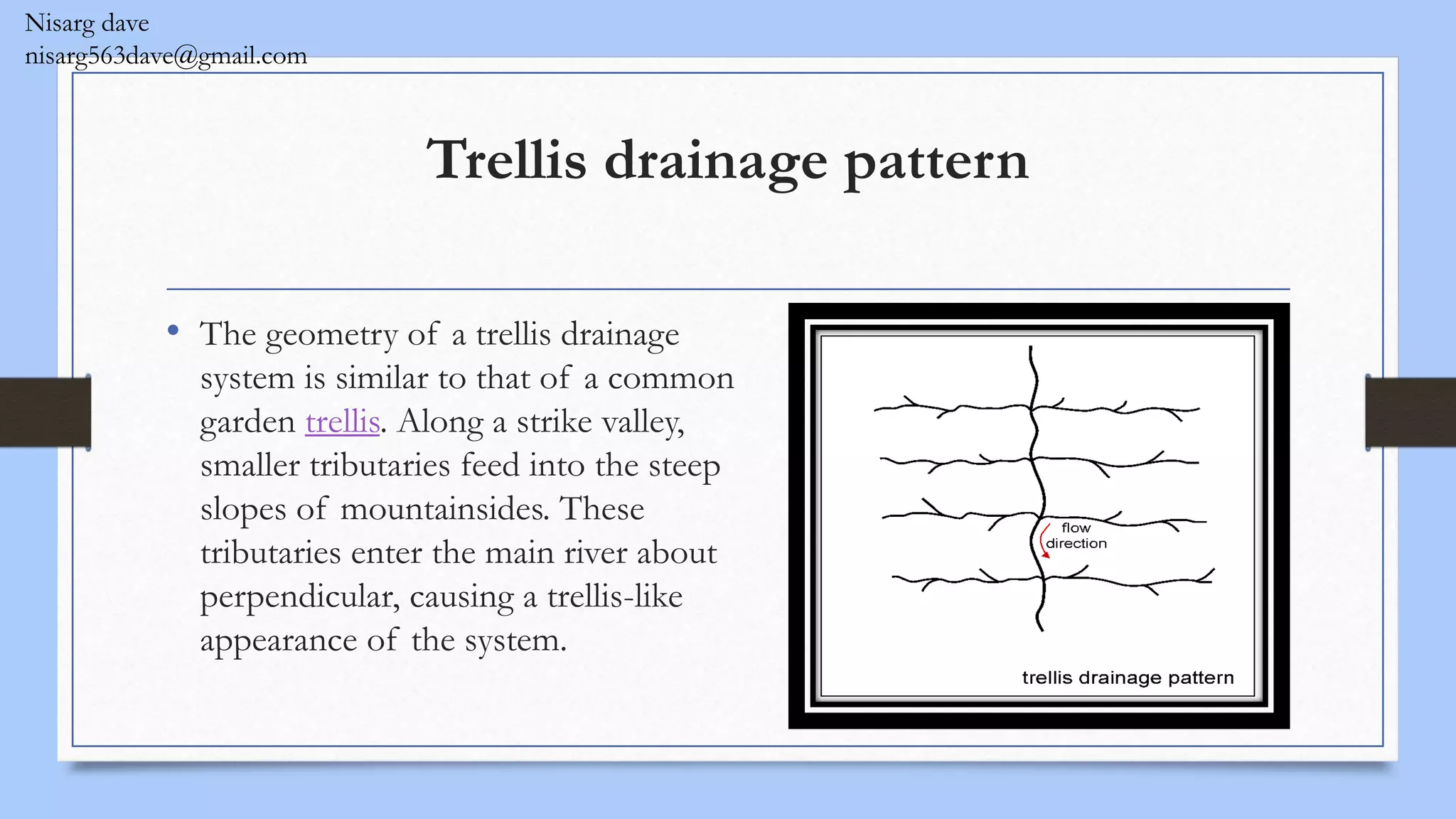 Nisarg dave
nisarg563dave@gmail.com

Trellis drainage pattern

• The geometry of a trellis drainage system is similar to that of a common garden trellis. Along a strike valley, smaller tributaries feed into the steep slopes of mountainsides. These tributaries enter the main river about perpendicular, causing a trellis-like appearance of the system.

flow direction

trellis drainage pattern